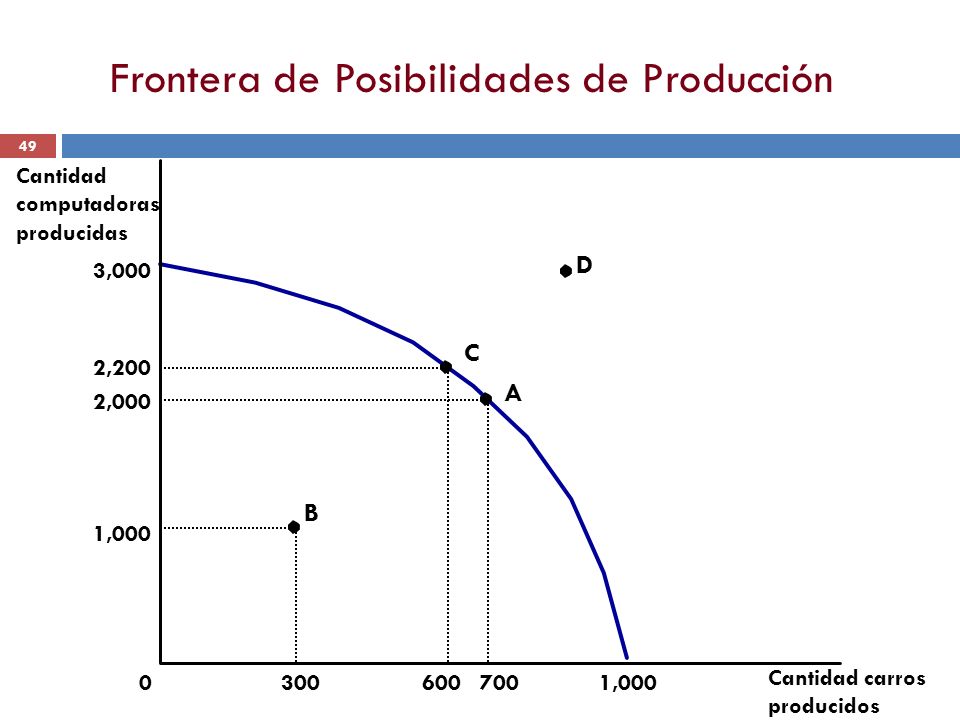 Frontera de Posibilidades de Producción

49

Cantidad computadoras producidas

3,000

2,200

2,000

1,000

D

C

A

B

0 300 600 700 1,000

Cantidad carros producidos